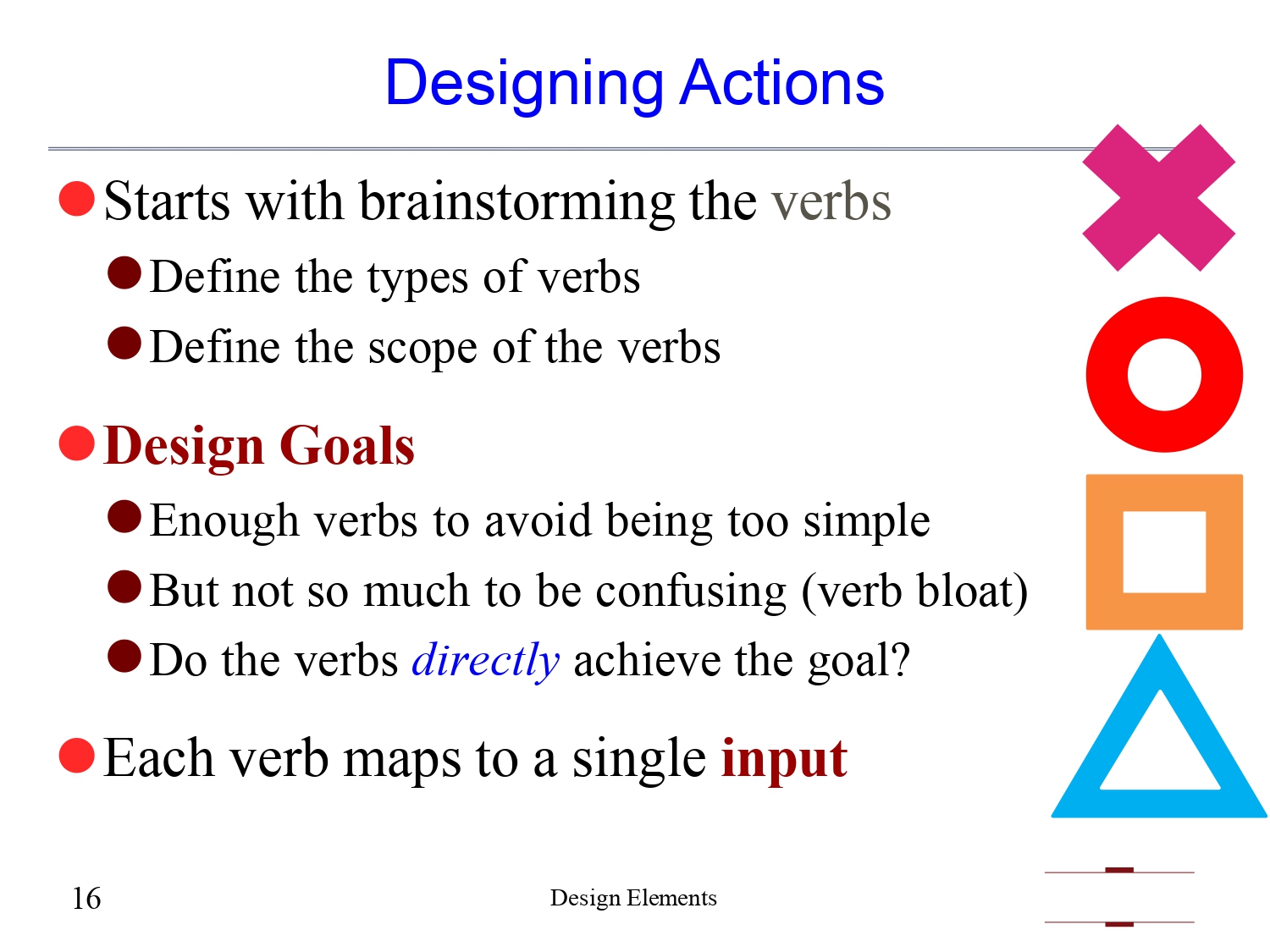 Designing Actions

Starts with brainstorming the verbs

Define the types of verbs

Define the scope of the verbs

Design Goals

Enough verbs to avoid being too simple

But not so much to be confusing (verb bloat)

Do the verbs directly achieve the goal?

Each verb maps to a single input

16

Design Elements